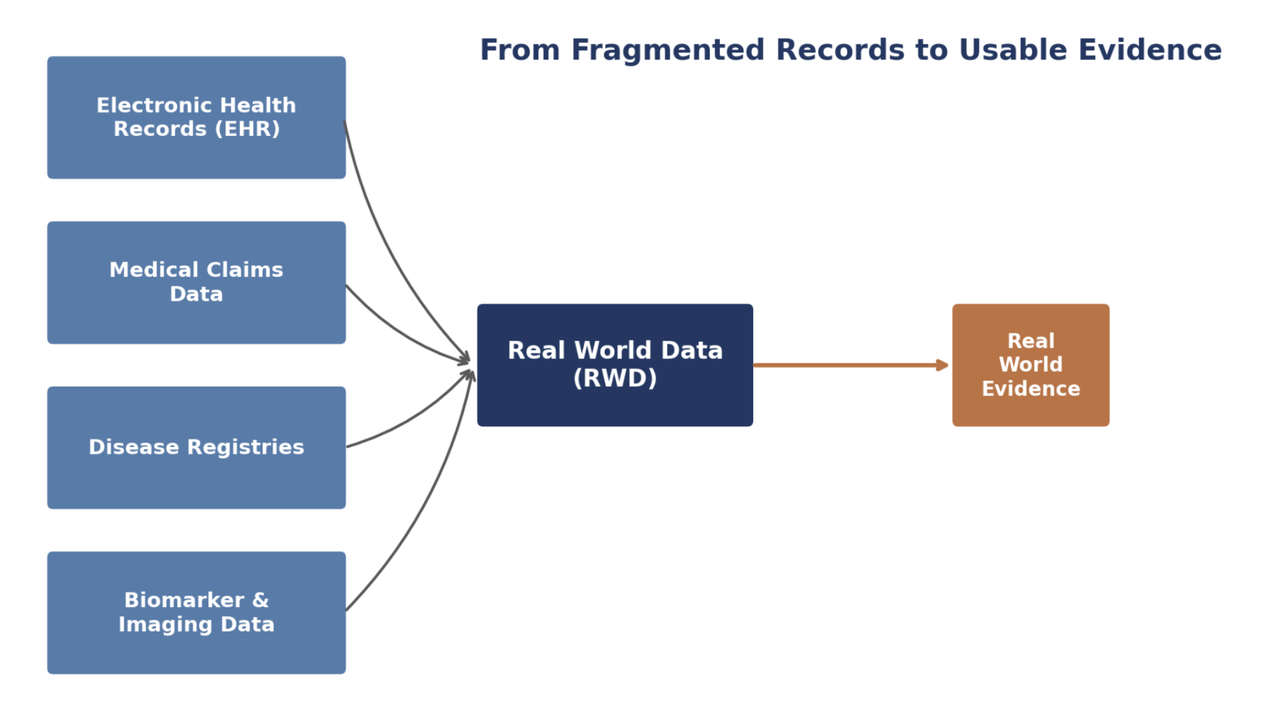 From Fragmented Records to Usable Evidence

Electronic Health Records (EHR)

Medical Claims Data

Disease Registries

Biomarker & Imaging Data

Real World Data (RWD)

Real World Evidence